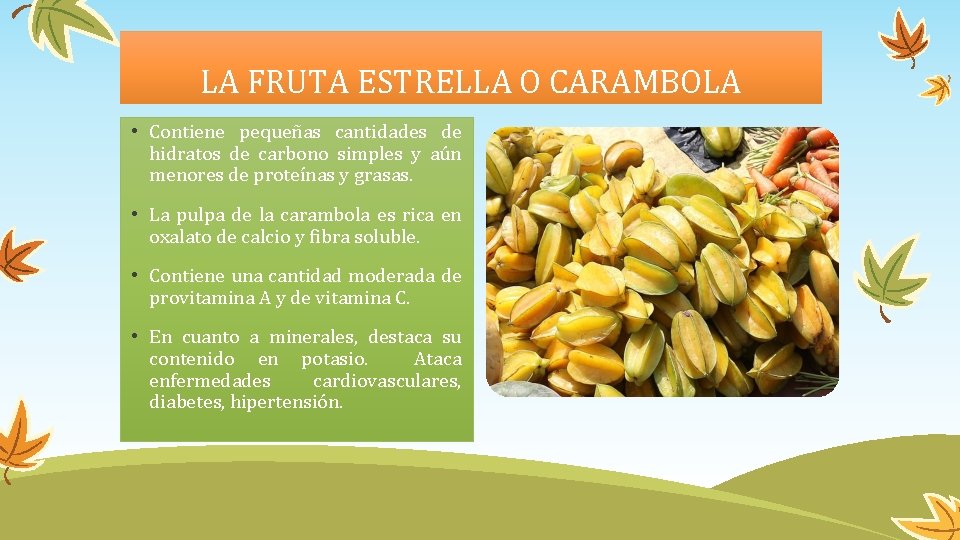 LA FRUTA ESTRELLA O CARAMBOLA

• Contiene pequeñas cantidades de hidratos de carbono simples y aún menores de proteínas y grasas.

• La pulpa de la carambola es rica en oxalato de calcio y fibra soluble.

• Contiene una cantidad moderada de provitamina A y de vitamina C.

• En cuanto a minerales, destaca su contenido en potasio. Ataca enfermedades cardiovasculares, diabetes, hipertensión.